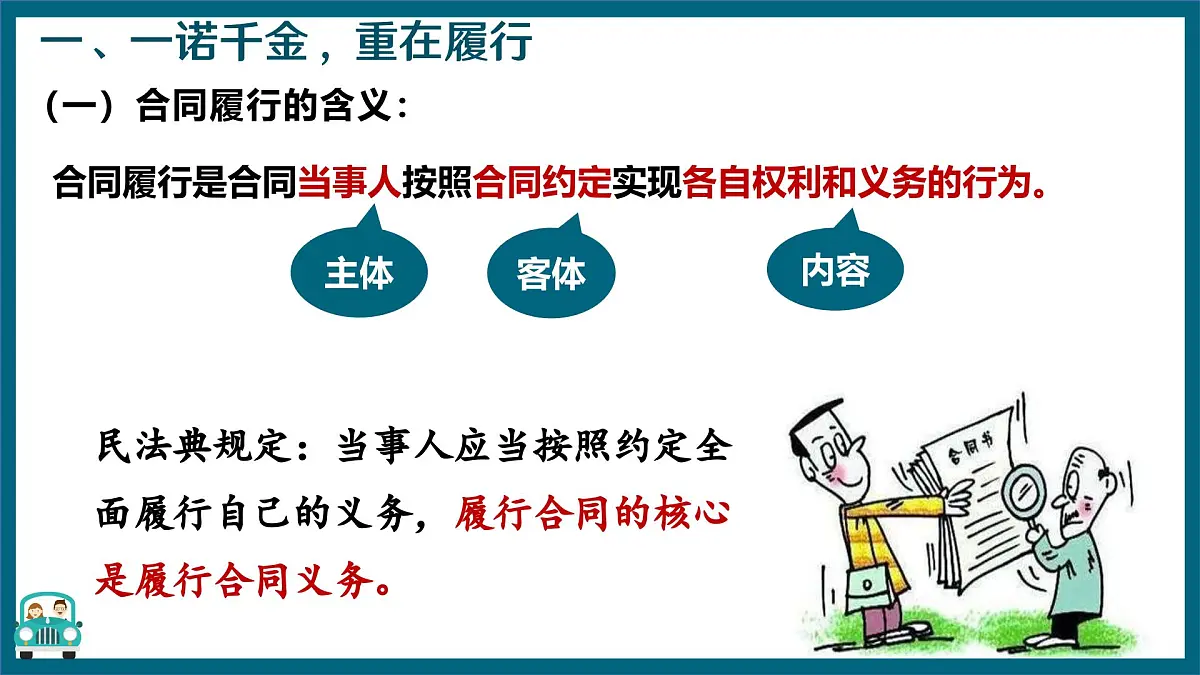 一、一诺千金，重在履行

（一）合同履行的含义：

合同履行是合同当事人按照合同约定实现各自权利和义务的行为。

主体

客体

内容

民法典规定：当事人应当按照约定全面履行自己的义务，履行合同的核心是履行合同义务。

合同书